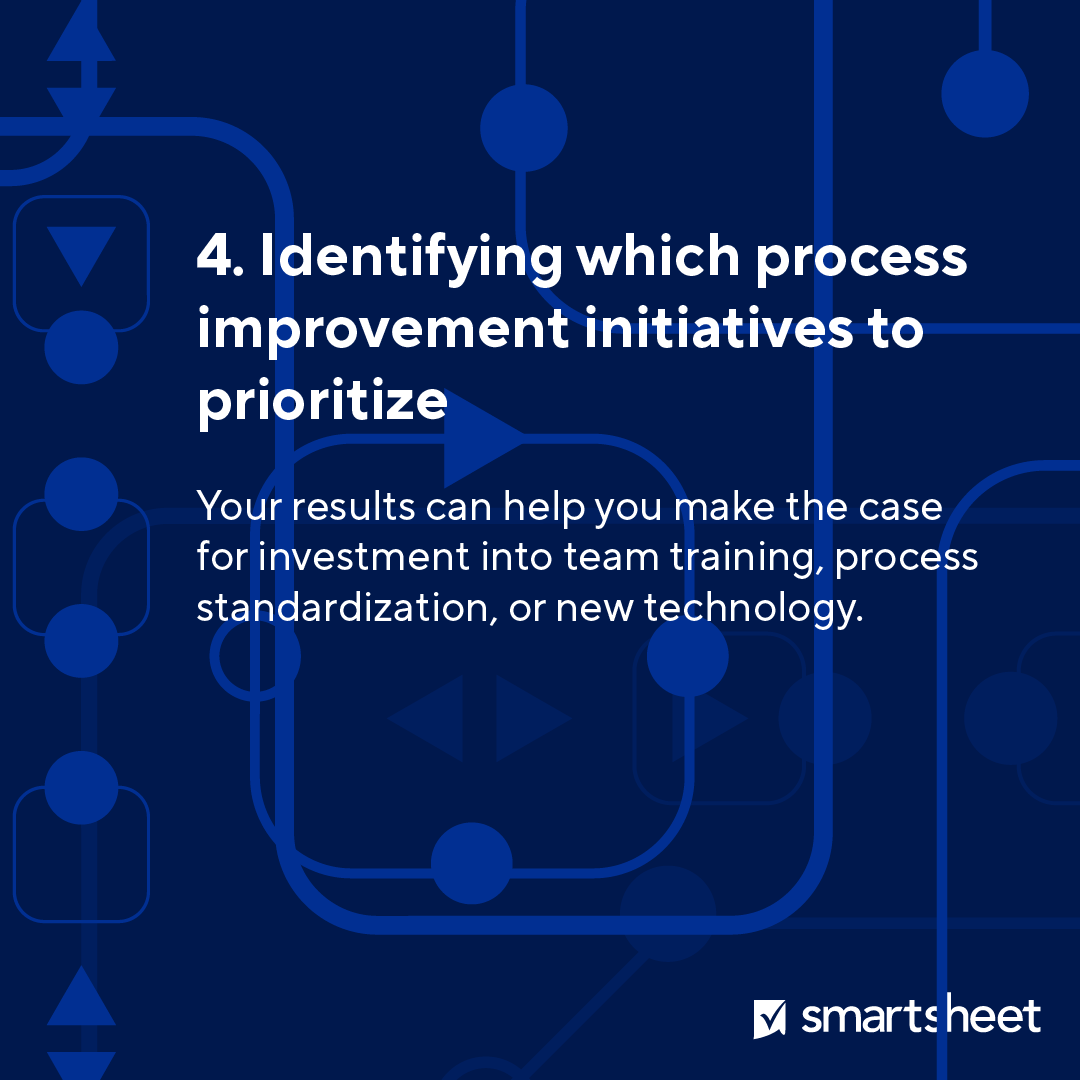 4. Identifying which process improvement initiatives to prioritize

Your results can help you make the case for investment into team training, process standardization, or new technology.

smartsheet